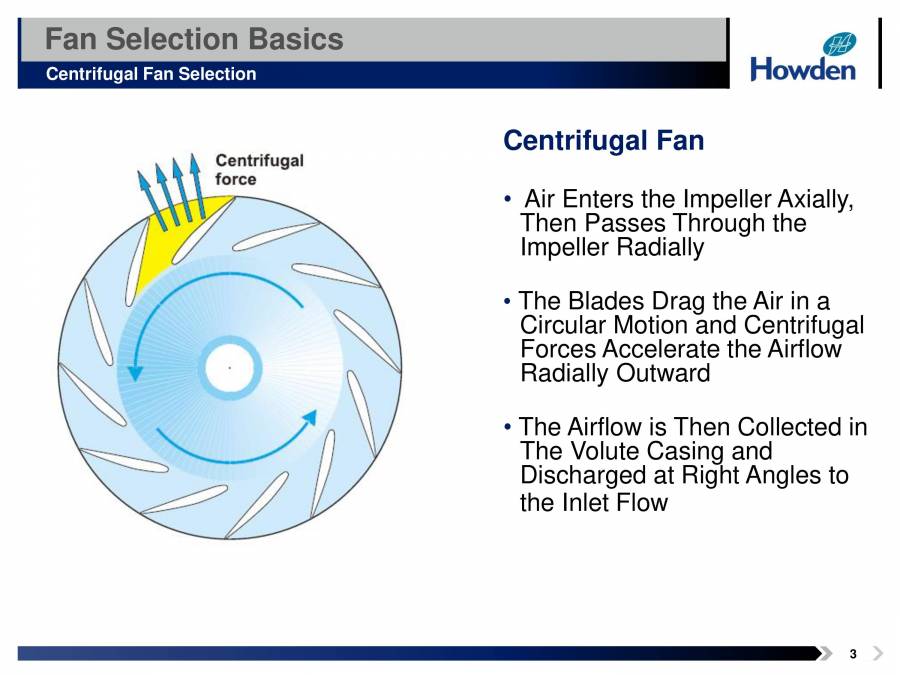 Fan Selection Basics
Centrifugal Fan Selection

Howden

Centrifugal force

Centrifugal Fan

• Air Enters the Impeller Axially, Then Passes Through the Impeller Radially

• The Blades Drag the Air in a Circular Motion and Centrifugal Forces Accelerate the Airflow Radially Outward

• The Airflow is Then Collected in The Volute Casing and Discharged at Right Angles to the Inlet Flow

3